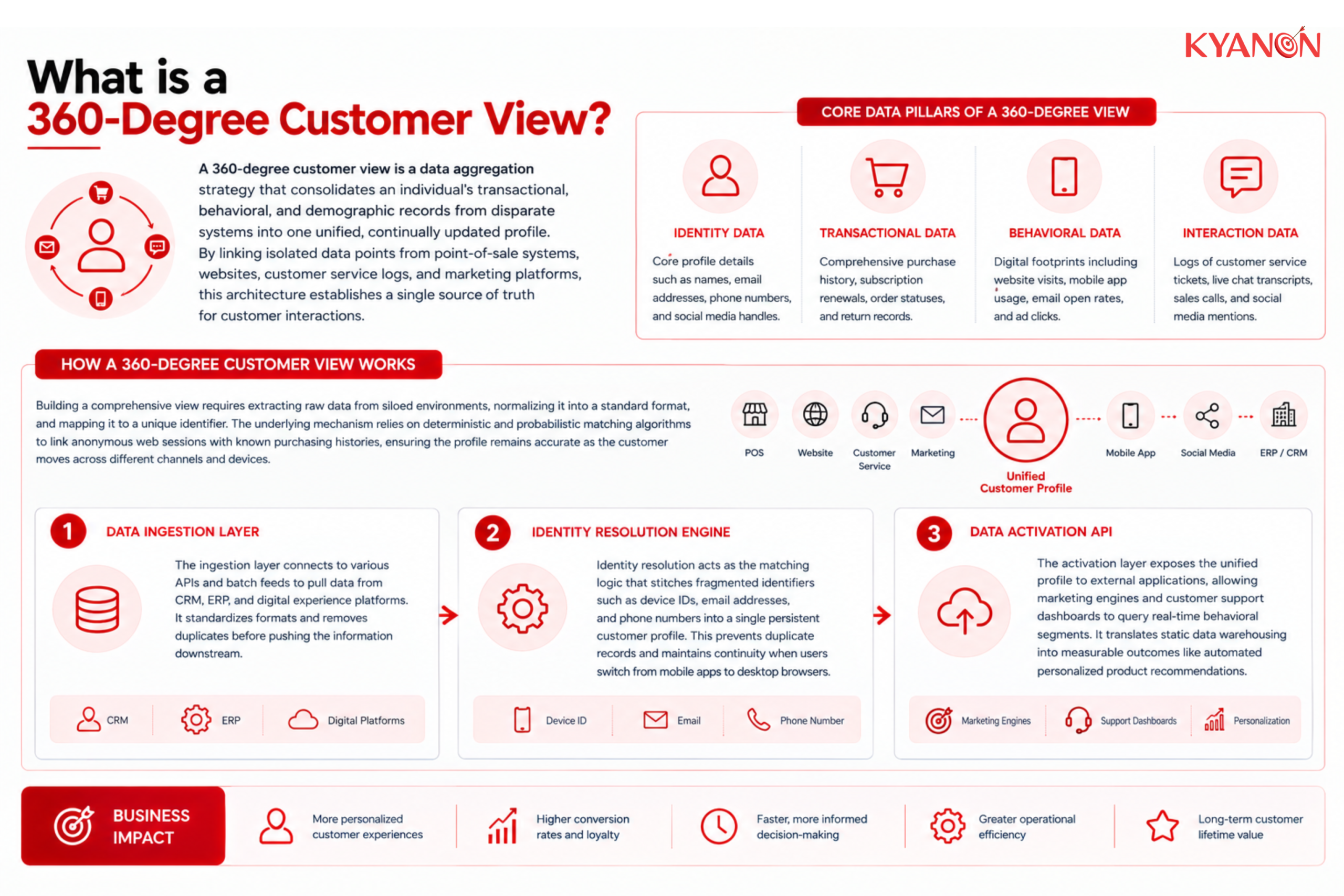 KYANON

What is a
360-Degree Customer View?

A 360-degree customer view is a data aggregation strategy that consolidates an individual's transactional, behavioral, and demographic records from disparate systems into one unified, continually updated profile. By linking isolated data points from point-of-sale systems, websites, customer service logs, and marketing platforms, this architecture establishes a single source of truth for customer interactions.

CORE DATA PILLARS OF A 360-DEGREE VIEW

IDENTITY DATA
Core profile details such as names, email addresses, phone numbers, and social media handles.

TRANSACTIONAL DATA
Comprehensive purchase history, subscription renewals, order statuses, and return records.

BEHAVIORAL DATA
Digital footprints including website visits, mobile app usage, email open rates, and ad clicks.

INTERACTION DATA
Logs of customer service tickets, live chat transcripts, sales calls, and social media mentions.

HOW A 360-DEGREE CUSTOMER VIEW WORKS

Building a comprehensive view requires extracting raw data from siloed environments, normalizing it into a standard format, and mapping it to a unique identifier. The underlying mechanism relies on deterministic and probabilistic matching algorithms to link anonymous web sessions with known purchasing histories, ensuring the profile remains accurate as the customer moves across different channels and devices.

POS
Website
Customer Service
Marketing
Unified Customer Profile
Mobile App
Social Media
ERP / CRM

1 DATA INGESTION LAYER
The ingestion layer connects to various APIs and batch feeds to pull data from CRM, ERP, and digital experience platforms. It standardizes formats and removes duplicates before pushing the information downstream.
CRM
ERP
Digital Platforms

2 IDENTITY RESOLUTION ENGINE
Identity resolution acts as the matching logic that stitches fragmented identifiers such as device IDs, email addresses, and phone numbers into a single persistent customer profile. This prevents duplicate records and maintains continuity when users switch from mobile apps to desktop browsers.
Device ID
Email
Phone Number

3 DATA ACTIVATION API
The activation layer exposes the unified profile to external applications, allowing marketing engines and customer support dashboards to query real-time behavioral segments. It translates static data warehousing into measurable outcomes like automated personalized product recommendations.
Marketing Engines
Support Dashboards
Personalization

BUSINESS IMPACT
More personalized customer experiences
Higher conversion rates and loyalty
Faster, more informed decision-making
Greater operational efficiency
Long-term customer lifetime value